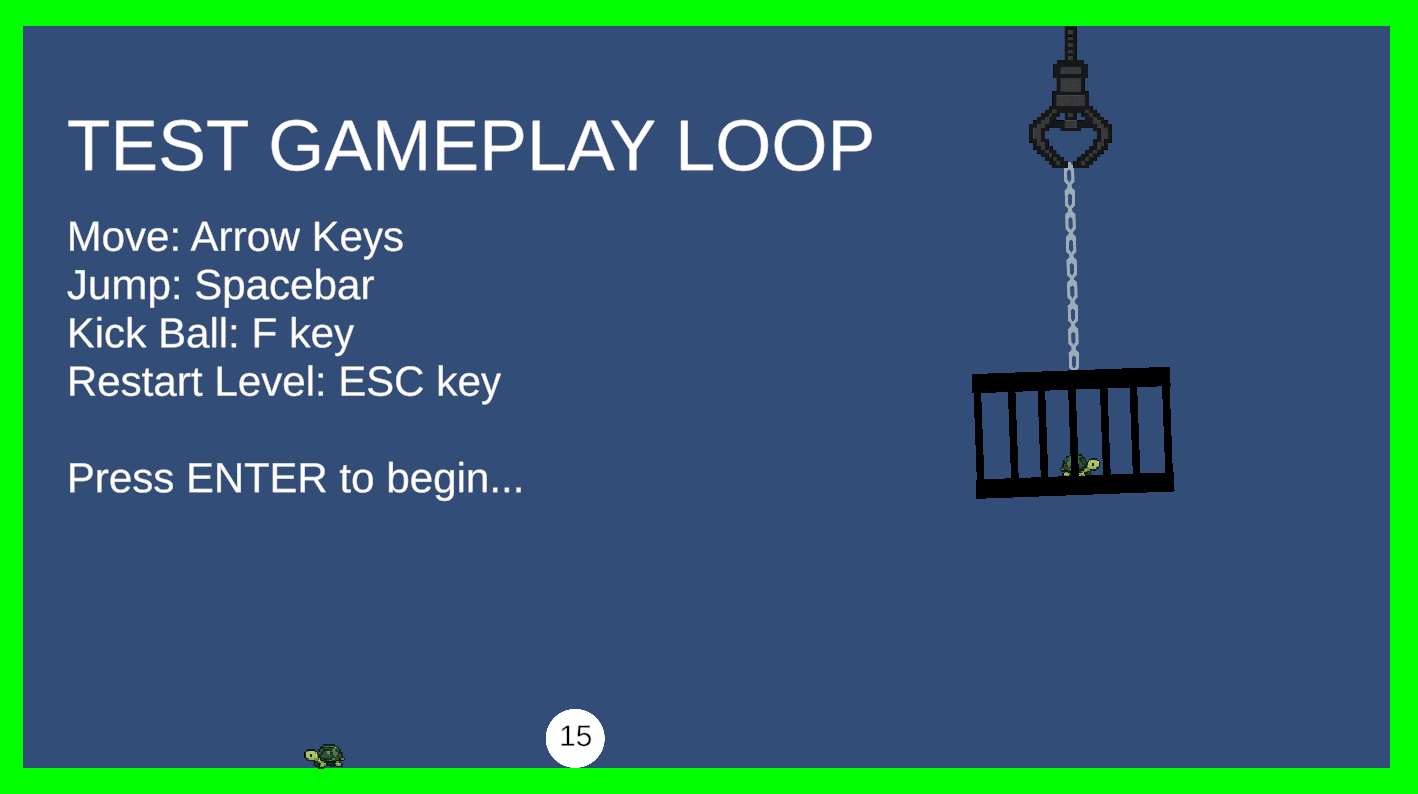 TEST GAMEPLAY LOOP

Move: Arrow Keys
Jump: Spacebar
Kick Ball: F key
Restart Level: ESC key

Press ENTER to begin...

15